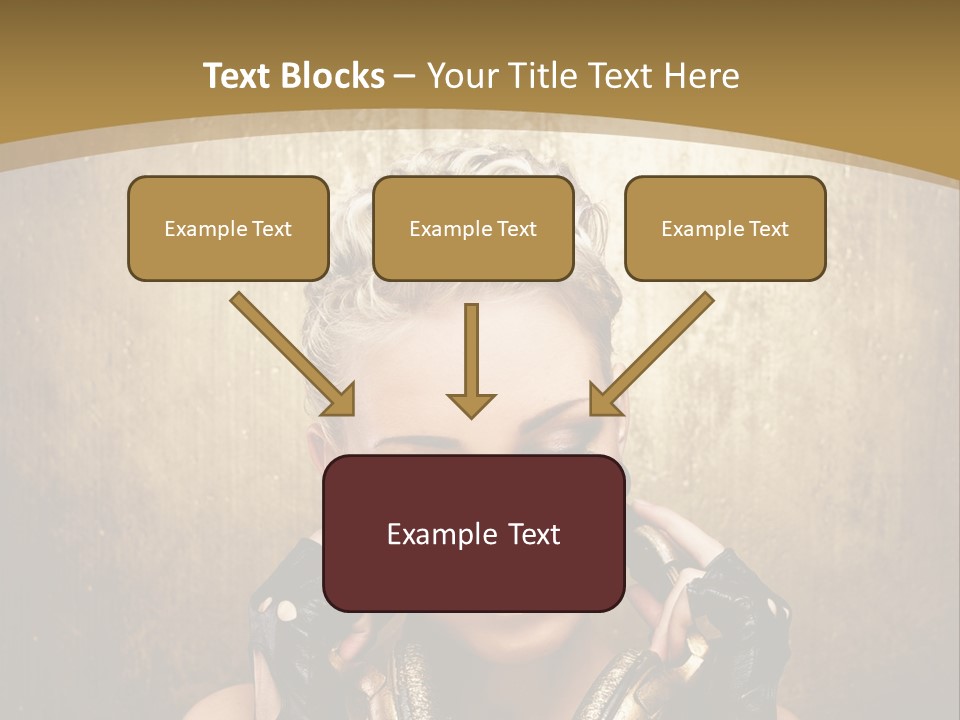 Text Blocks – Your Title Text Here

Example Text

Example Text

Example Text

Example Text